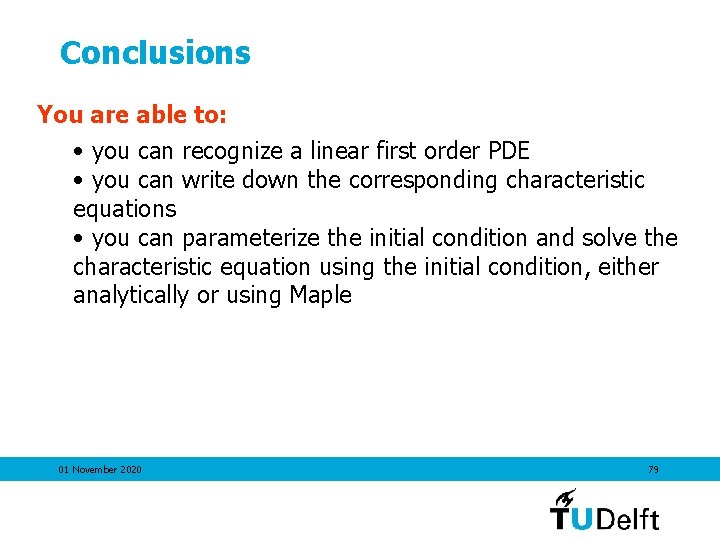 Conclusions

You are able to:

• you can recognize a linear first order PDE
• you can write down the corresponding characteristic equations
• you can parameterize the initial condition and solve the characteristic equation using the initial condition, either analytically or using Maple

01 November 2020

79

TUDelft